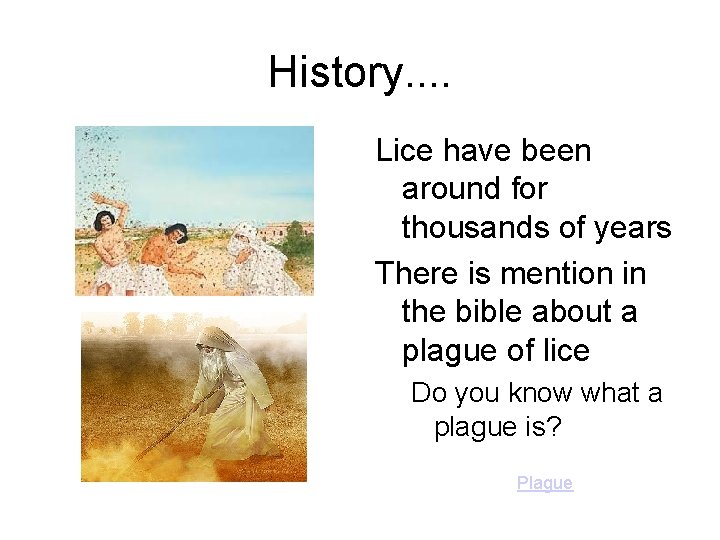 History....

Lice have been around for thousands of years

There is mention in the bible about a plague of lice

Do you know what a plague is?

Plague